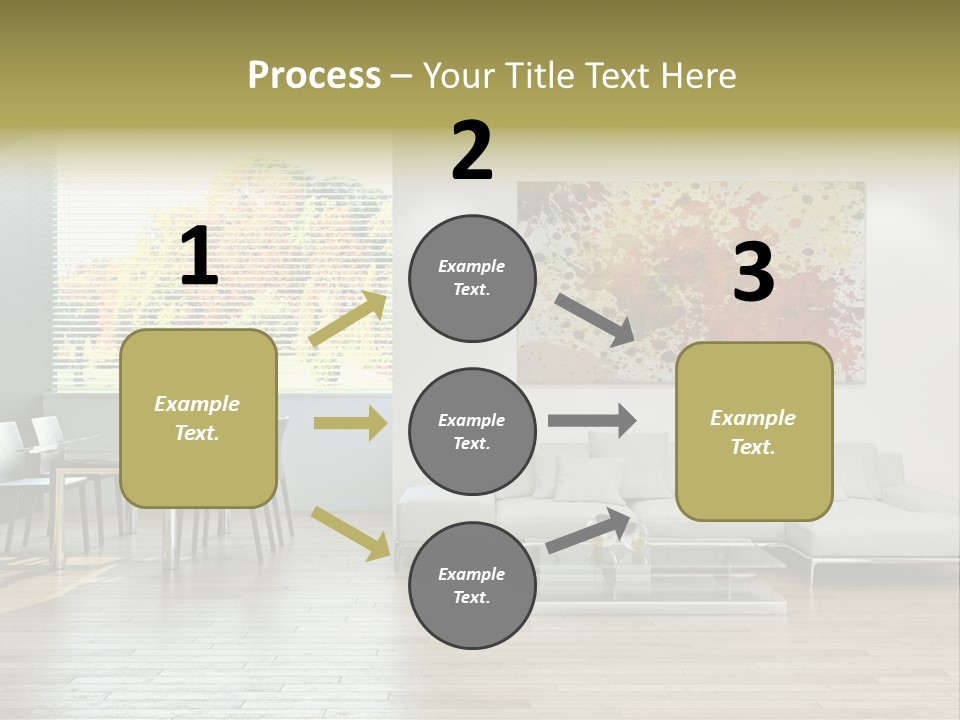 Process – Your Title Text Here

1

Example Text.

2

Example Text.

Example Text.

Example Text.

3

Example Text.